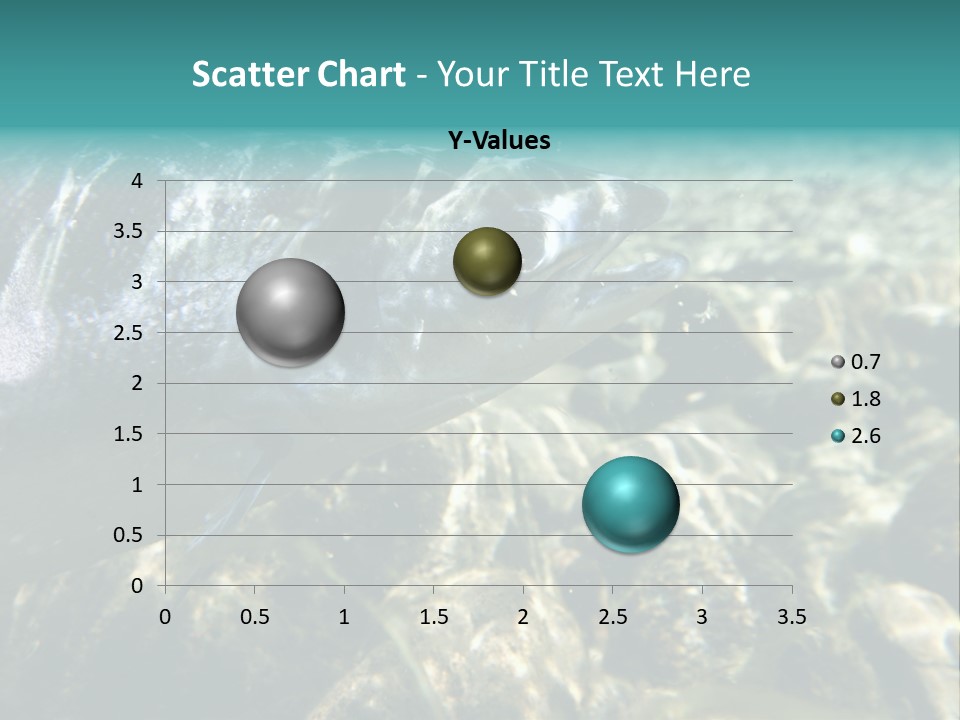 Scatter Chart - Your Title Text Here

Y-Values

4
3.5
3
2.5
2
1.5
1
0.5
0

0 0.5 1 1.5 2 2.5 3 3.5

0.7
1.8
2.6